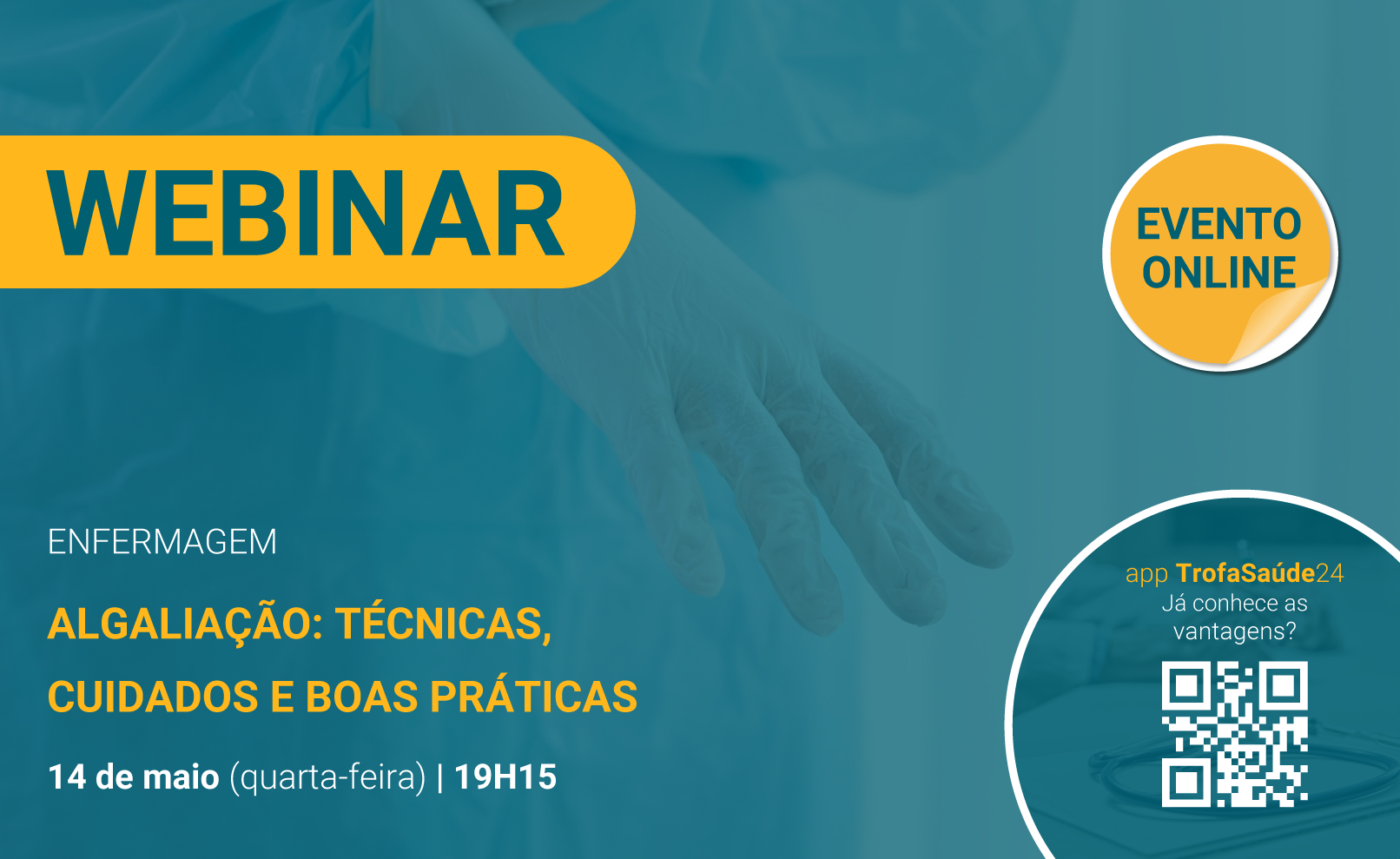 WEBINAR

EVENTO ONLINE

ENFERMAGEM

ALGALIAÇÃO: TÉCNICAS, CUIDADOS E BOAS PRÁTICAS

14 de maio (quarta-feira) | 19H15

app TrofaSaúde24
Já conhece as vantagens?